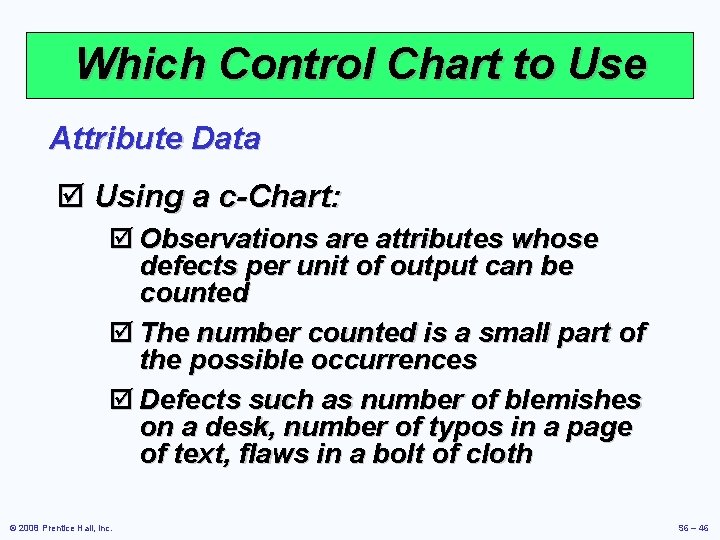 Which Control Chart to Use

Attribute Data

☑ Using a c-Chart:

☑ Observations are attributes whose defects per unit of output can be counted

☑ The number counted is a small part of the possible occurrences

☑ Defects such as number of blemishes on a desk, number of typos in a page of text, flaws in a bolt of cloth

© 2008 Prentice Hall, Inc.

S6 – 46